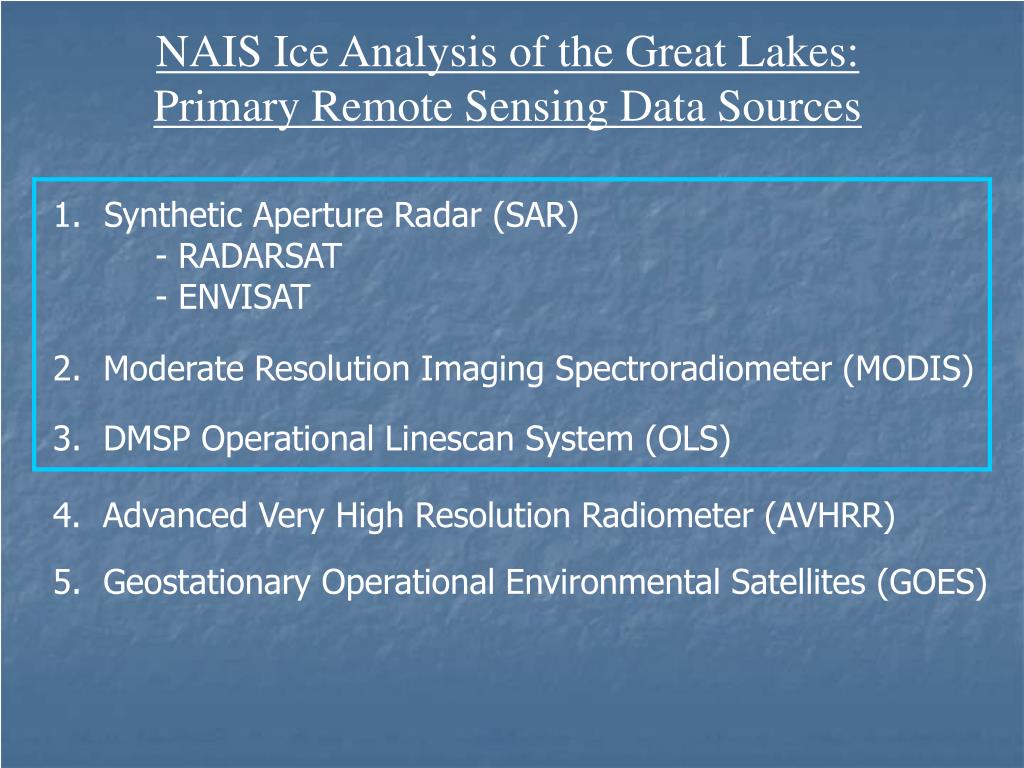 NAIS Ice Analysis of the Great Lakes:
Primary Remote Sensing Data Sources

1. Synthetic Aperture Radar (SAR)
- RADARSAT
- ENVISAT

2. Moderate Resolution Imaging Spectroradiometer (MODIS)

3. DMSP Operational Linescan System (OLS)

4. Advanced Very High Resolution Radiometer (AVHRR)

5. Geostationary Operational Environmental Satellites (GOES)